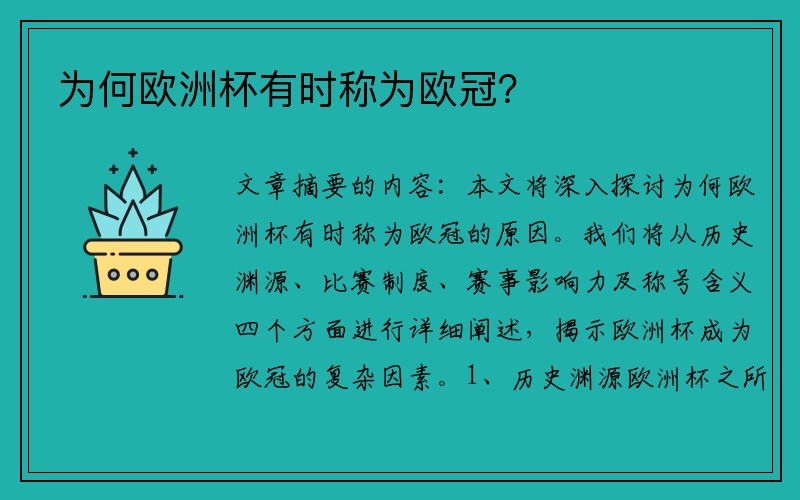 为何欧洲杯有时称为欧冠？

文章摘要的内容：本文将深入探讨为何欧洲杯有时称为欧冠的原因。我们将从历史渊源、比赛制度、赛事影响力及称号含义四个方面进行详细阐述，揭示欧洲杯成为欧冠的复杂因素。1、历史渊源欧洲杯之所